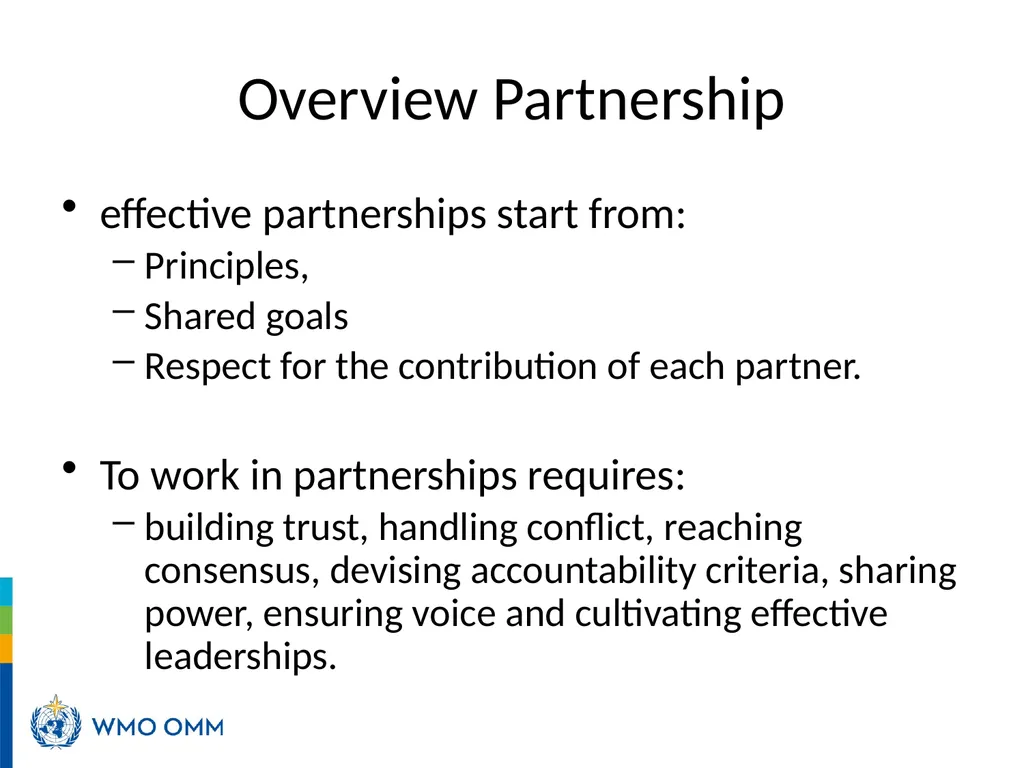 Overview Partnership

• effective partnerships start from:
  – Principles,
  – Shared goals
  – Respect for the contribution of each partner.

• To work in partnerships requires:
  – building trust, handling conflict, reaching consensus, devising accountability criteria, sharing power, ensuring voice and cultivating effective leaderships.

WMO OMM